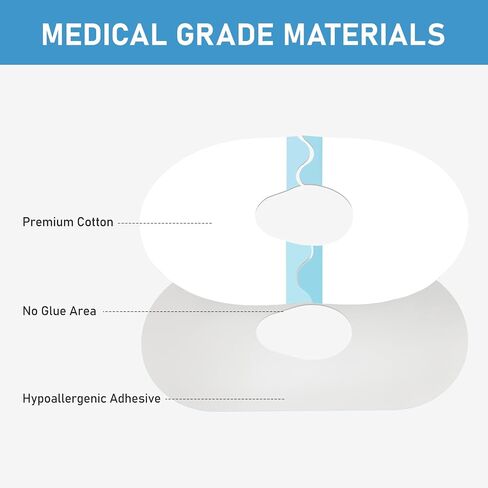 MEDICAL GRADE MATERIALS

Premium Cotton

No Glue Area

Hypoallergenic Adhesive